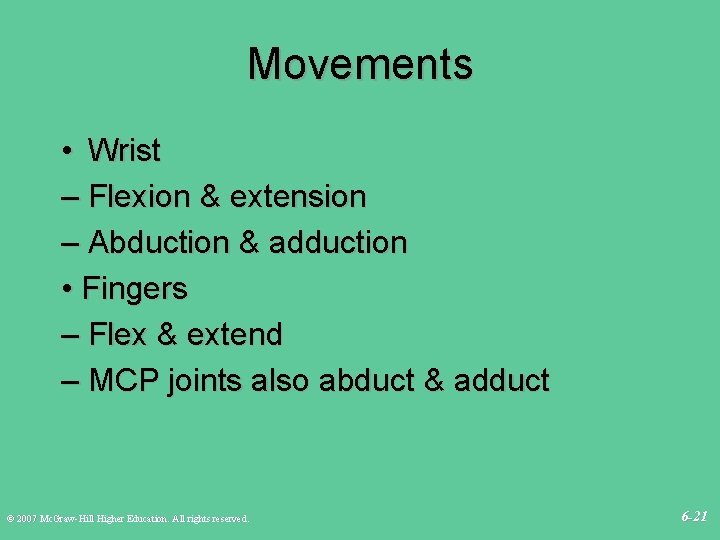 Movements

• Wrist
– Flexion & extension
– Abduction & adduction
• Fingers
– Flex & extend
– MCP joints also abduct & adduct

© 2007 McGraw-Hill Higher Education. All rights reserved.

6-21